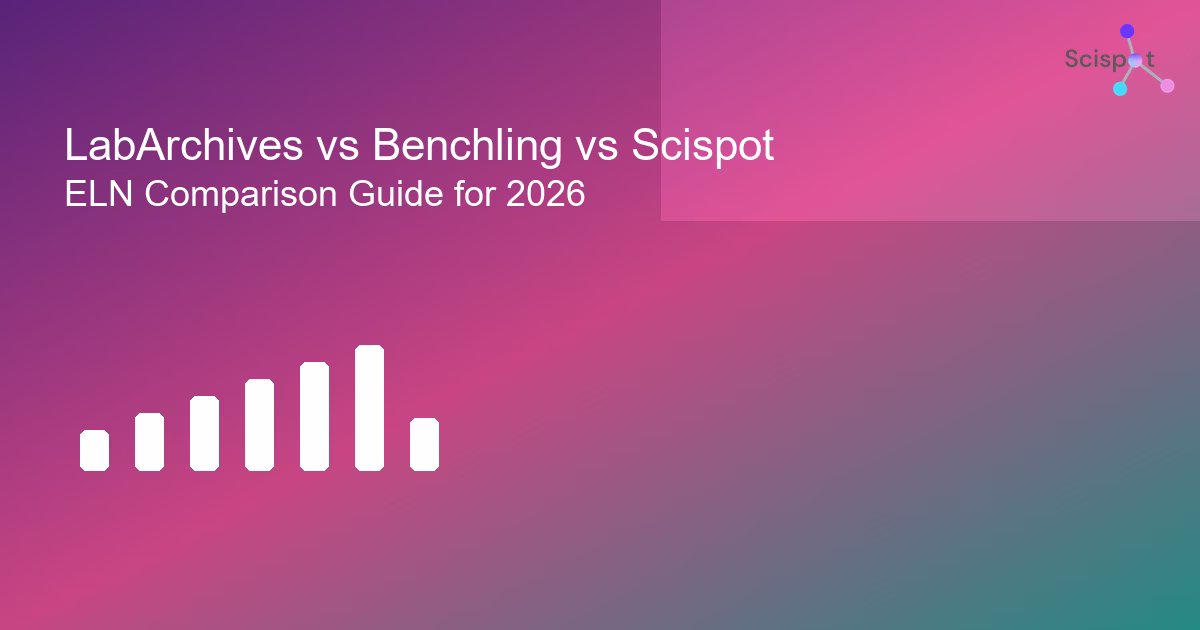 Scispot

LabArchives vs Benchling vs Scispot
ELN Comparison Guide for 2026